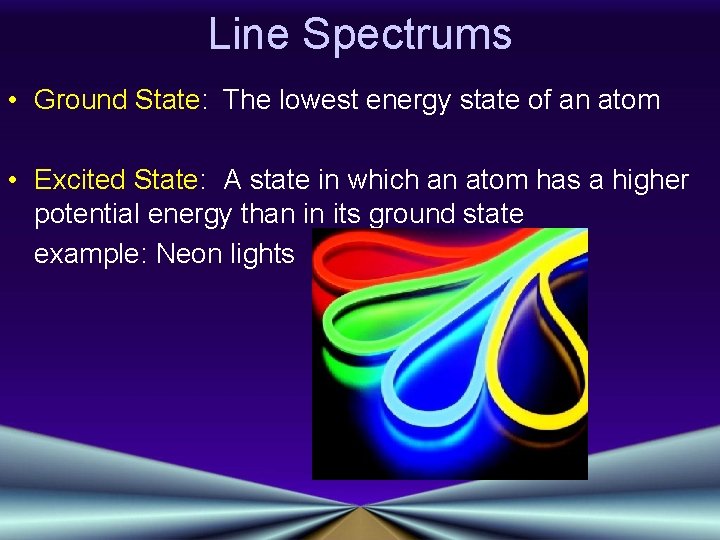 Line Spectrums

• Ground State: The lowest energy state of an atom

• Excited State: A state in which an atom has a higher potential energy than in its ground state

example: Neon lights